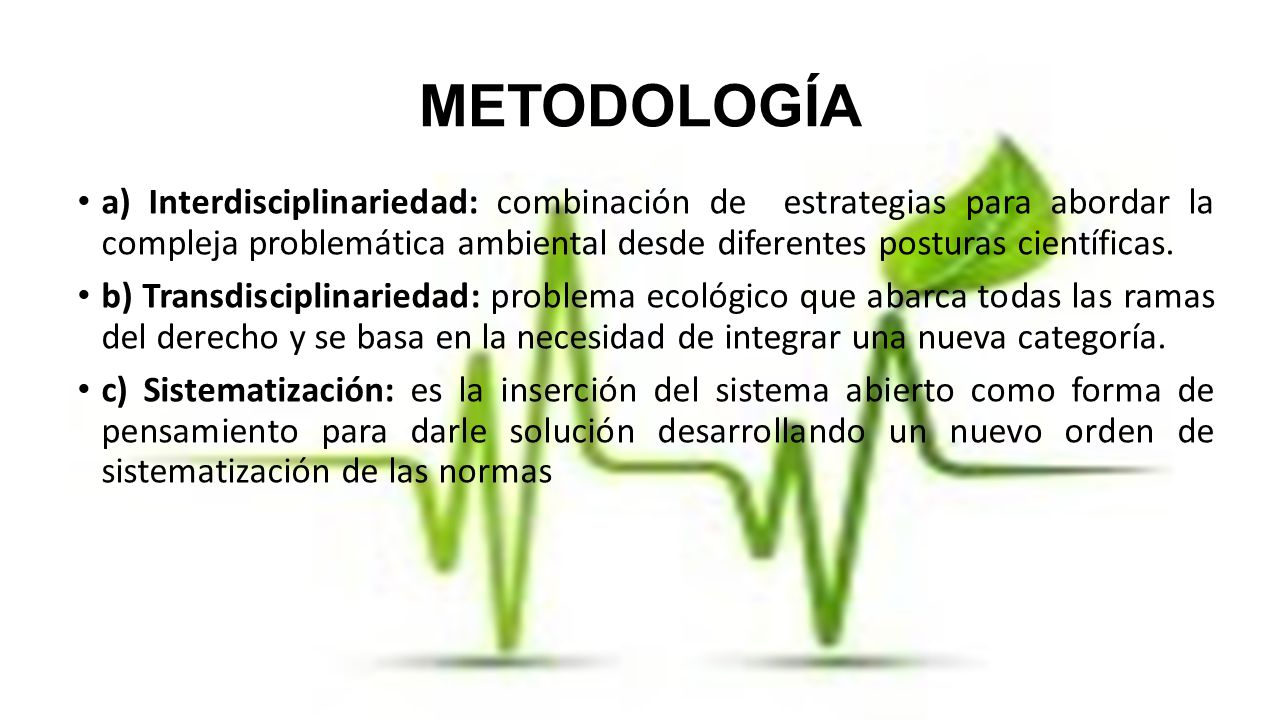 METODOLOGÍA

• a) Interdisciplinariedad: combinación de estrategias para abordar la compleja problemática ambiental desde diferentes posturas científicas.

• b) Transdisciplinariedad: problema ecológico que abarca todas las ramas del derecho y se basa en la necesidad de integrar una nueva categoría.

• c) Sistematización: es la inserción del sistema abierto como forma de pensamiento para darle solución desarrollando un nuevo orden de sistematización de las normas